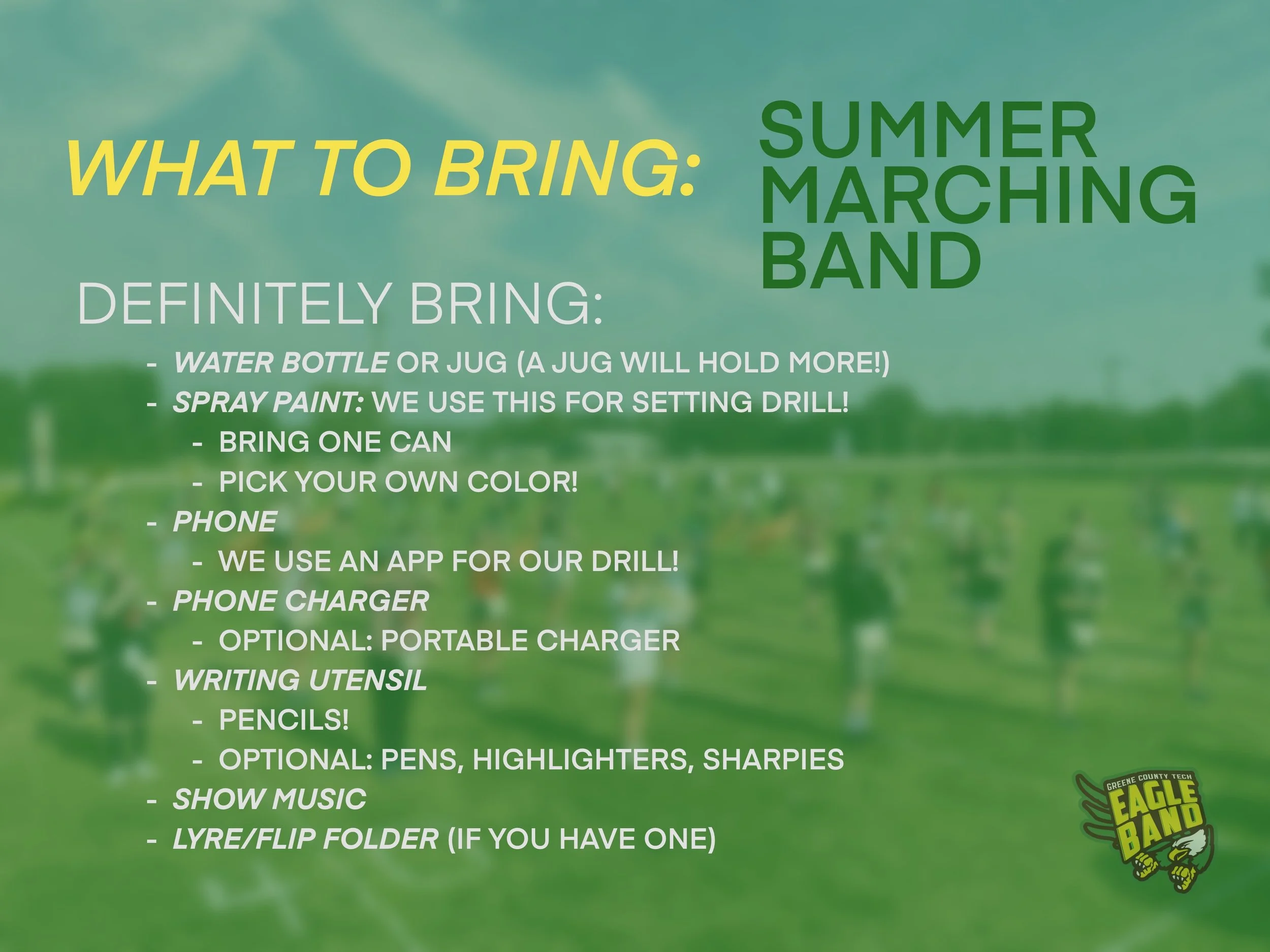 WHAT TO BRING:

SUMMER MARCHING BAND

DEFINITELY BRING:

- WATER BOTTLE OR JUG (A JUG WILL HOLD MORE!)
- SPRAY PAINT: WE USE THIS FOR SETTING DRILL!
  - BRING ONE CAN
  - PICK YOUR OWN COLOR!
- PHONE
  - WE USE AN APP FOR OUR DRILL!
- PHONE CHARGER
  - OPTIONAL: PORTABLE CHARGER
- WRITING UTENSIL
  - PENCILS!
  - OPTIONAL: PENS, HIGHLIGHTERS, SHARPIES
- SHOW MUSIC
- LYRE/FLIP FOLDER (IF YOU HAVE ONE)

GREENE COUNTY TECH
EAGLE BAND